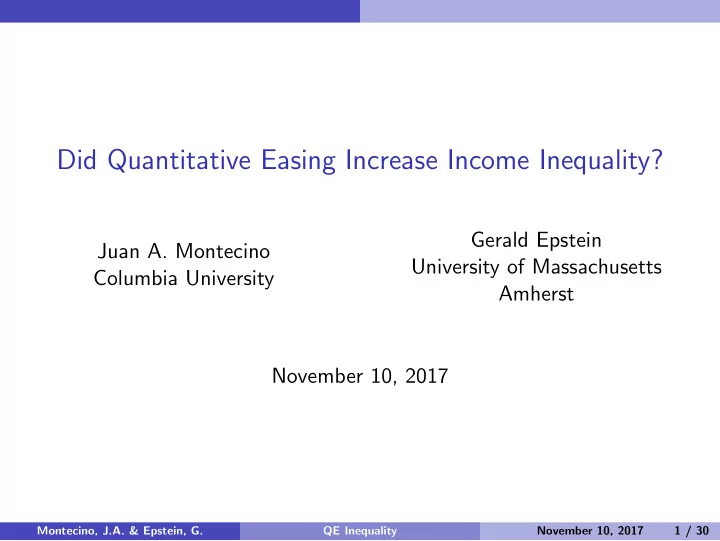 Did Quantitative Easing Increase Income Inequality?

Juan A. Montecino
Columbia University

Gerald Epstein
University of Massachusetts
Amherst

November 10, 2017

Montecino, J.A. & Epstein, G. QE Inequality November 10, 2017 1 / 30